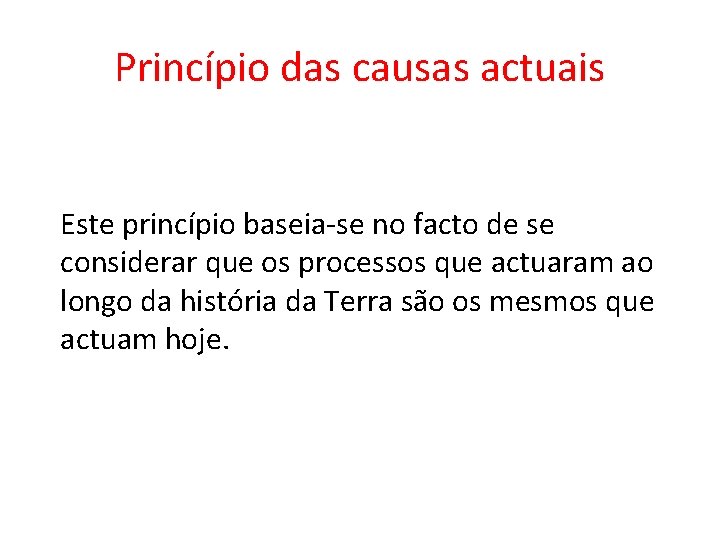 Princípio das causas actuais

Este princípio baseia-se no facto de se considerar que os processos que actuaram ao longo da história da Terra são os mesmos que actuam hoje.